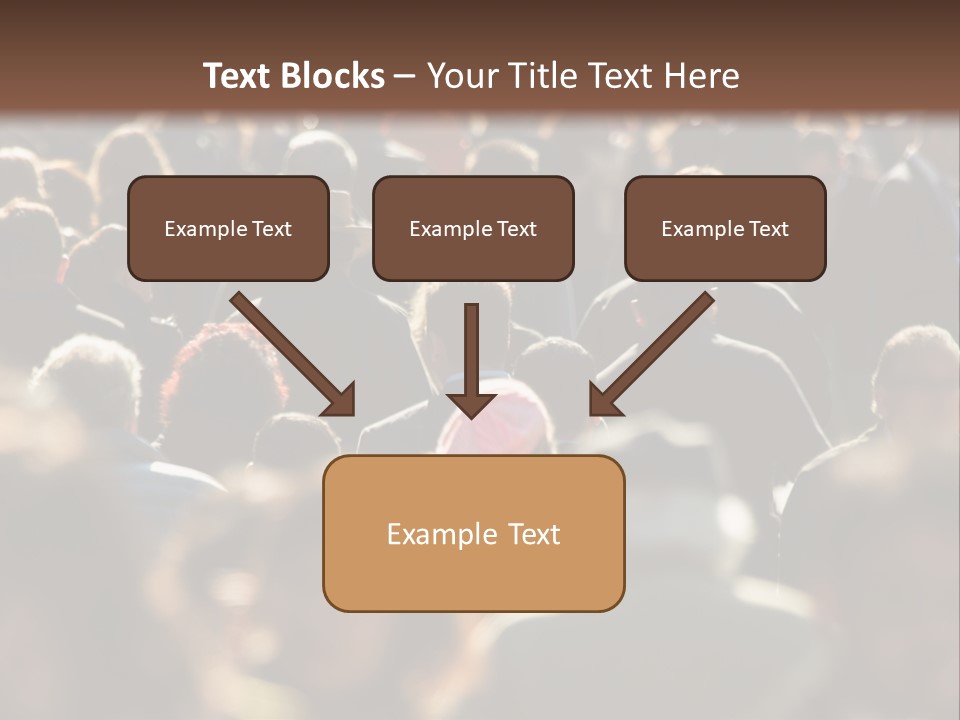 Text Blocks – Your Title Text Here

Example Text

Example Text

Example Text

Example Text